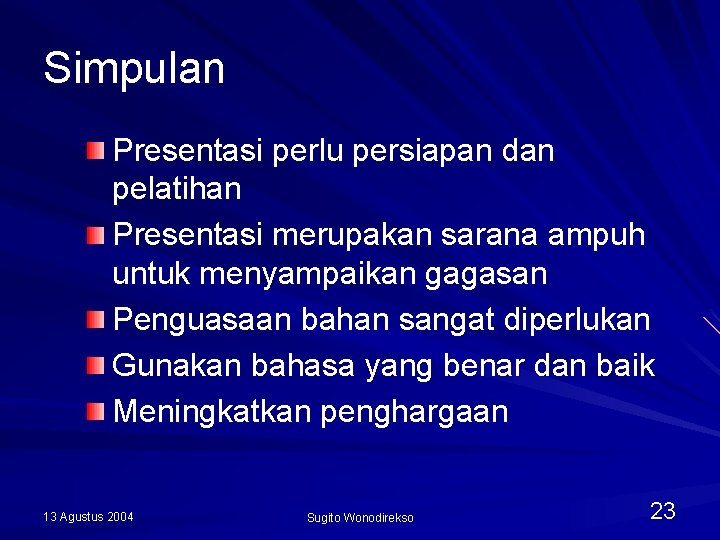 Simpulan

Presentasi perlu persiapan dan pelatihan

Presentasi merupakan sarana ampuh untuk menyampaikan gagasan

Penguasaan bahan sangat diperlukan

Gunakan bahasa yang benar dan baik

Meningkatkan penghargaan

13 Agustus 2004

Sugito Wonodirekso

23